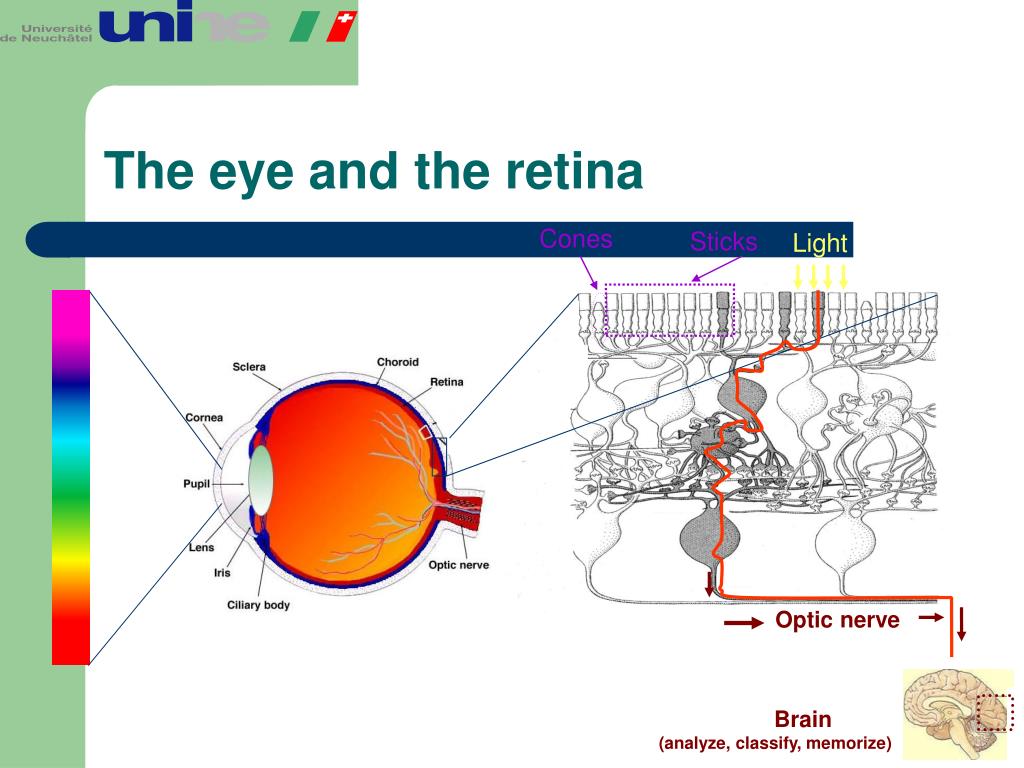 Université de Neuchâtel unine

The eye and the retina

Cones
Sticks
Light

Sclera
Choroid
Retina
Cornea
Pupil
Lens
Iris
Ciliary body
Optic nerve

Optic nerve

Brain
(analyze, classify, memorize)